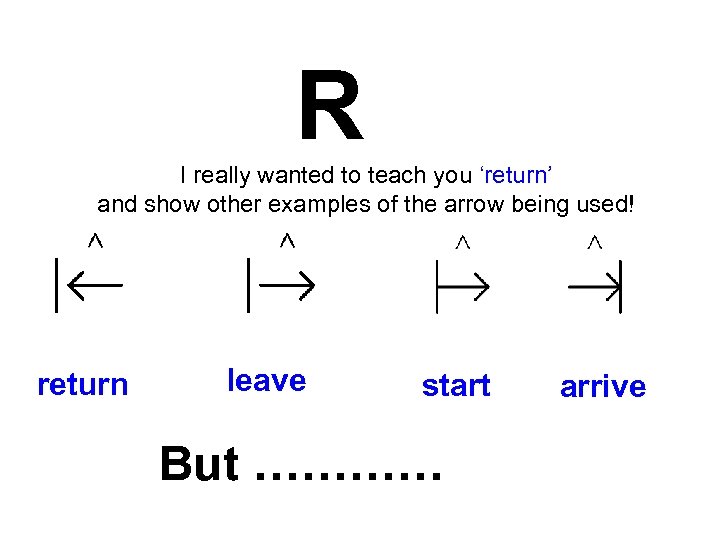 R

I really wanted to teach you ‘return’ and show other examples of the arrow being used!

^ ^ ^ ^

return leave start arrive

But …………